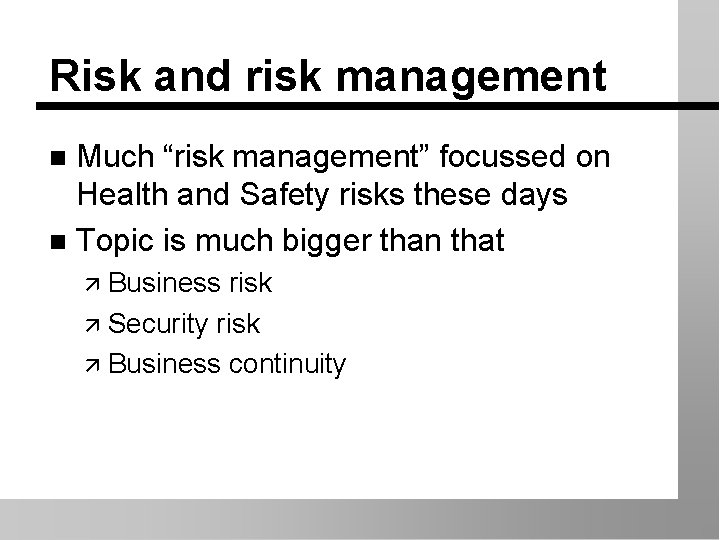 Risk and risk management

■ Much “risk management” focussed on Health and Safety risks these days

■ Topic is much bigger than that

↗ Business risk

↗ Security risk

↗ Business continuity